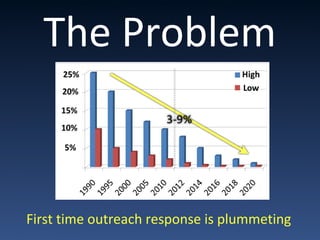 The Problem

25%
20%
15%
10%
5%

High
Low

3-9%

1990
1995
2000
2005
2010
2012
2014
2016
2018
2020

First time outreach response is plummeting